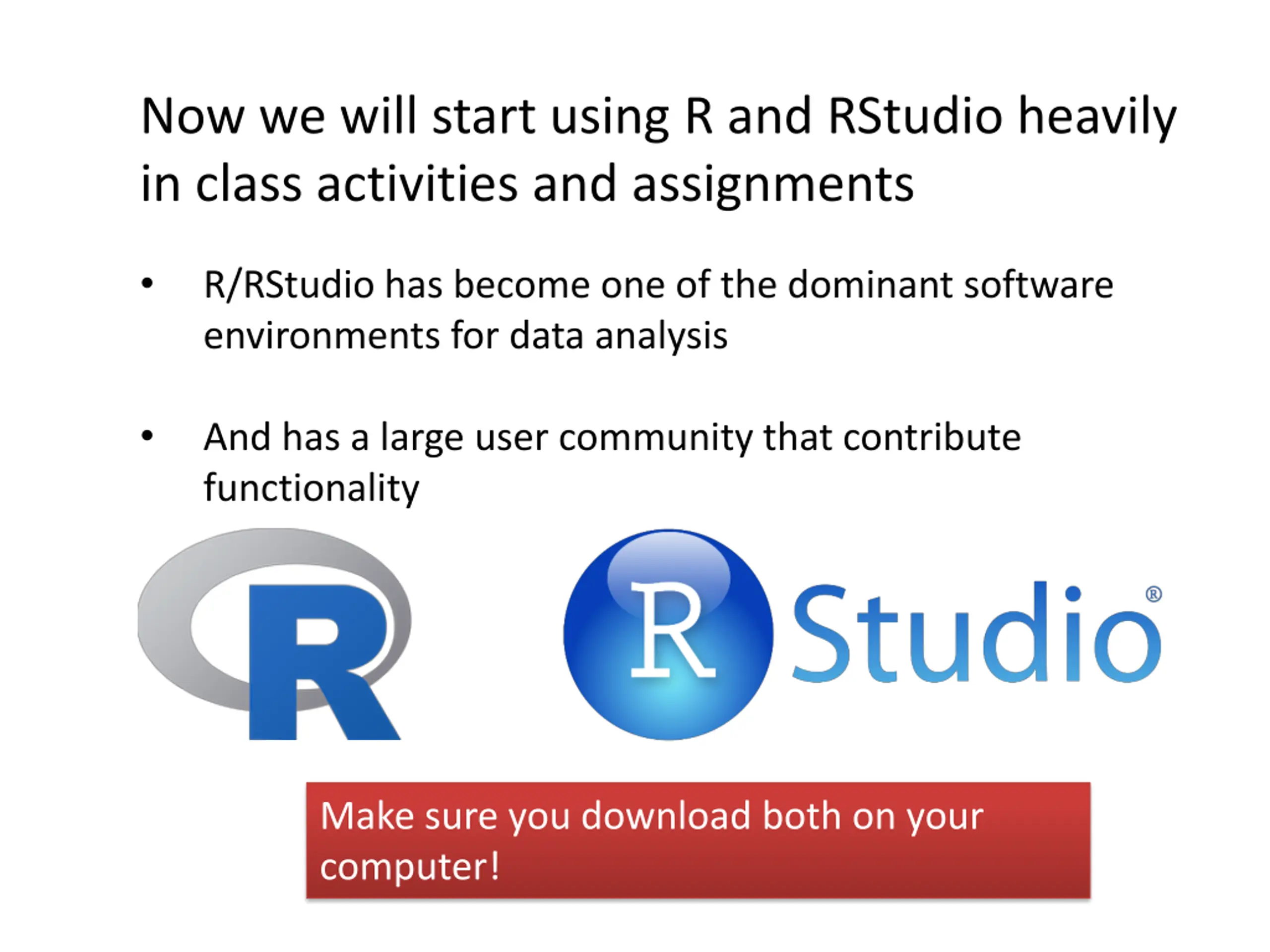 Now we will start using R and RStudio heavily in class activities and assignments

• R/RStudio has become one of the dominant software environments for data analysis

• And has a large user community that contribute functionality

R

R Studio®

Make sure you download both on your computer!